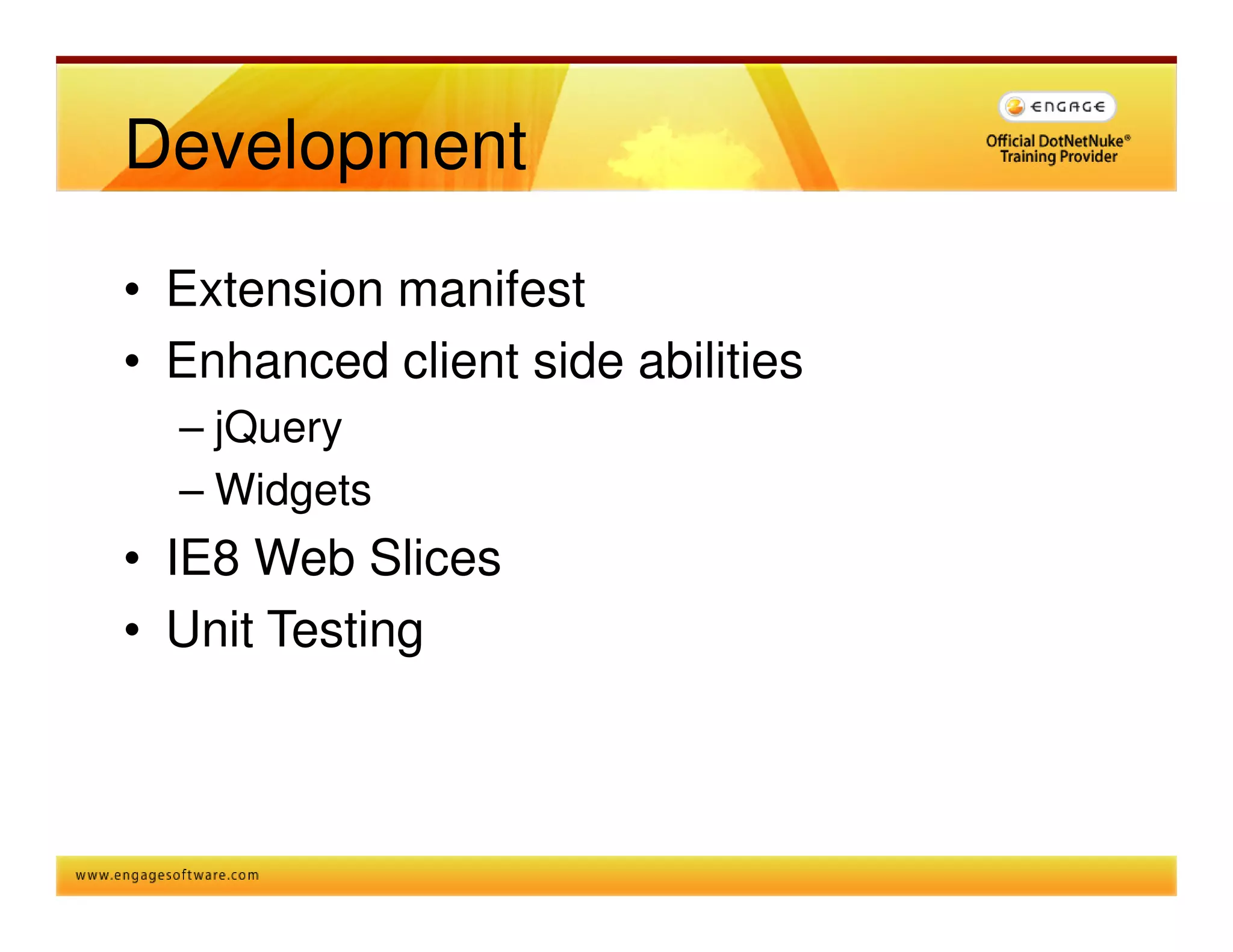 Development

ENGAGE
Official DotNetNuke®
Training Provider

• Extension manifest
• Enhanced client side abilities
– jQuery
– Widgets
• IE8 Web Slices
• Unit Testing

www.engagesoftware.com